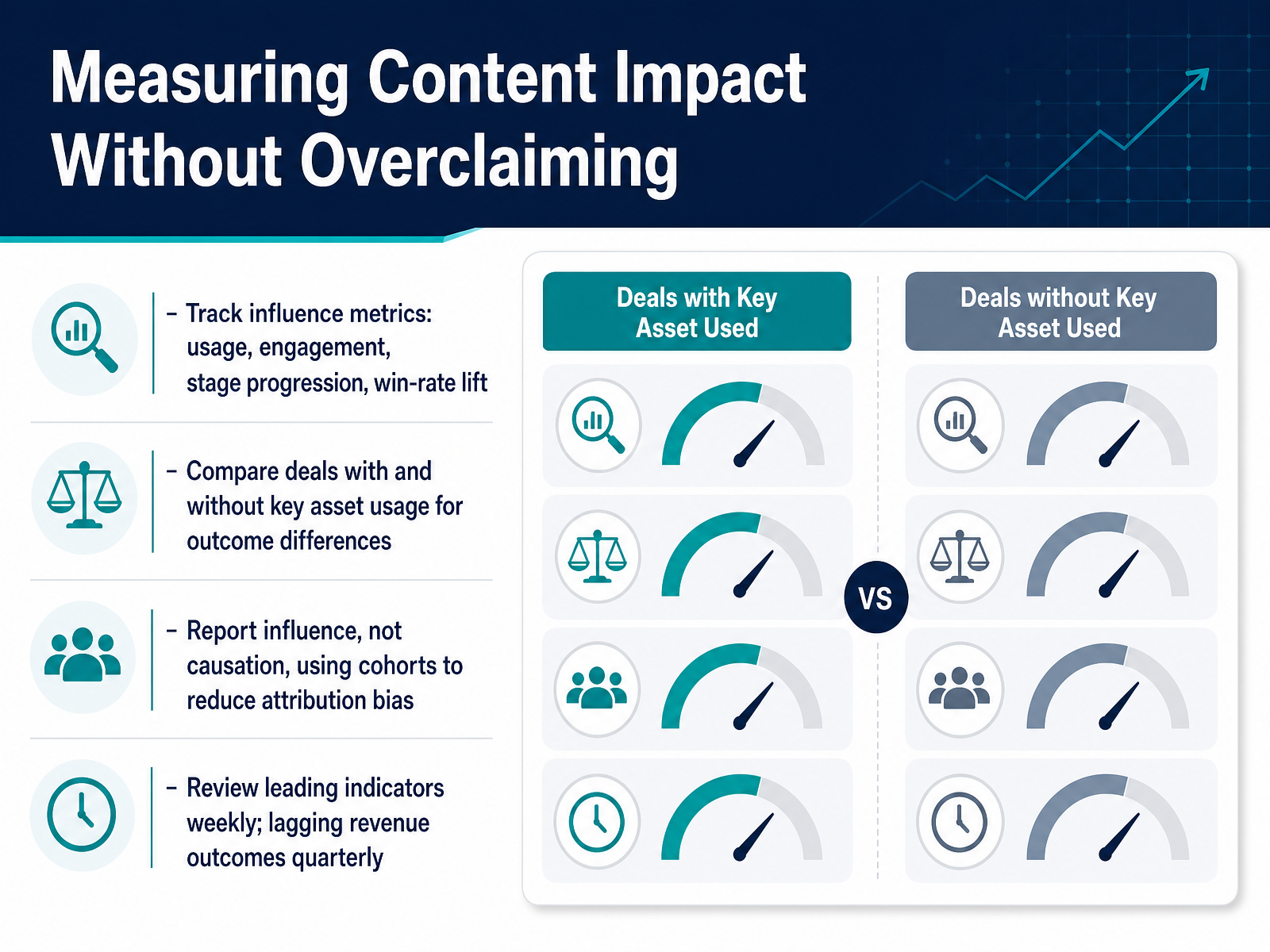 Measuring Content Impact Without Overclaiming

– Track influence metrics: usage, engagement, stage progression, win-rate lift

– Compare deals with and without key asset usage for outcome differences

– Report influence, not causation, using cohorts to reduce attribution bias

– Review leading indicators weekly; lagging revenue outcomes quarterly

Deals with Key Asset Used

VS

Deals without Key Asset Used